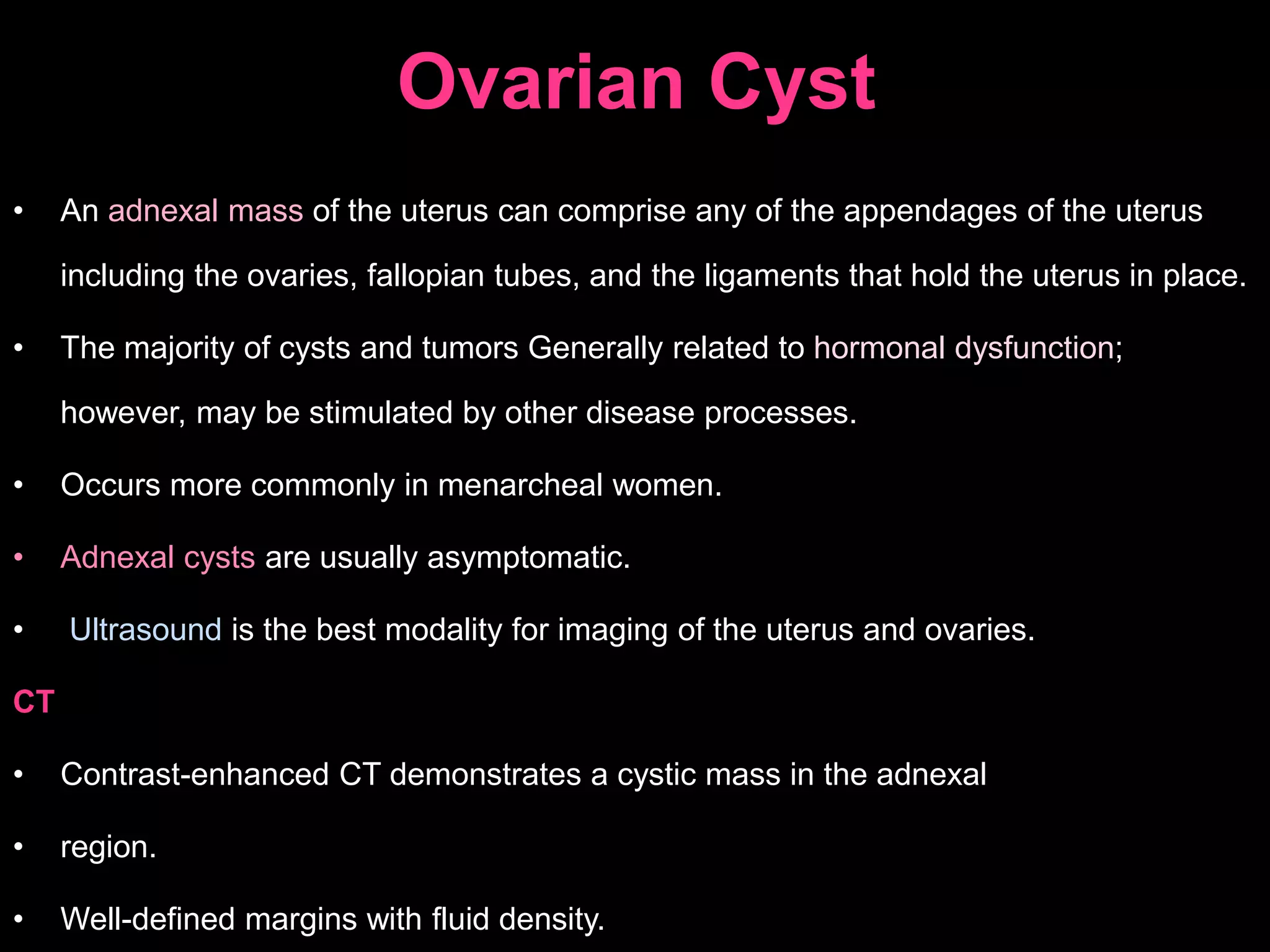 Ovarian Cyst

• An adnexal mass of the uterus can comprise any of the appendages of the uterus including the ovaries, fallopian tubes, and the ligaments that hold the uterus in place.

• The majority of cysts and tumors Generally related to hormonal dysfunction; however, may be stimulated by other disease processes.

• Occurs more commonly in menarcheal women.

• Adnexal cysts are usually asymptomatic.

• Ultrasound is the best modality for imaging of the uterus and ovaries.

CT

• Contrast-enhanced CT demonstrates a cystic mass in the adnexal

• region.

• Well-defined margins with fluid density.